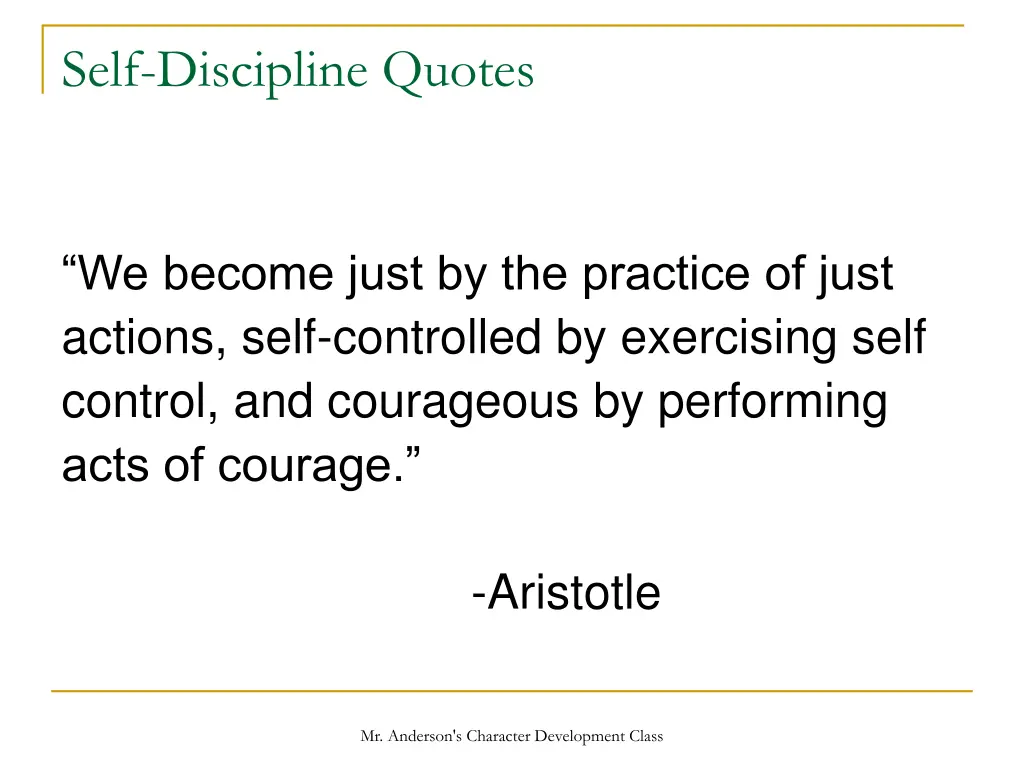 Self-Discipline Quotes

“We become just by the practice of just actions, self-controlled by exercising self control, and courageous by performing acts of courage.”

-Aristotle

Mr. Anderson's Character Development Class